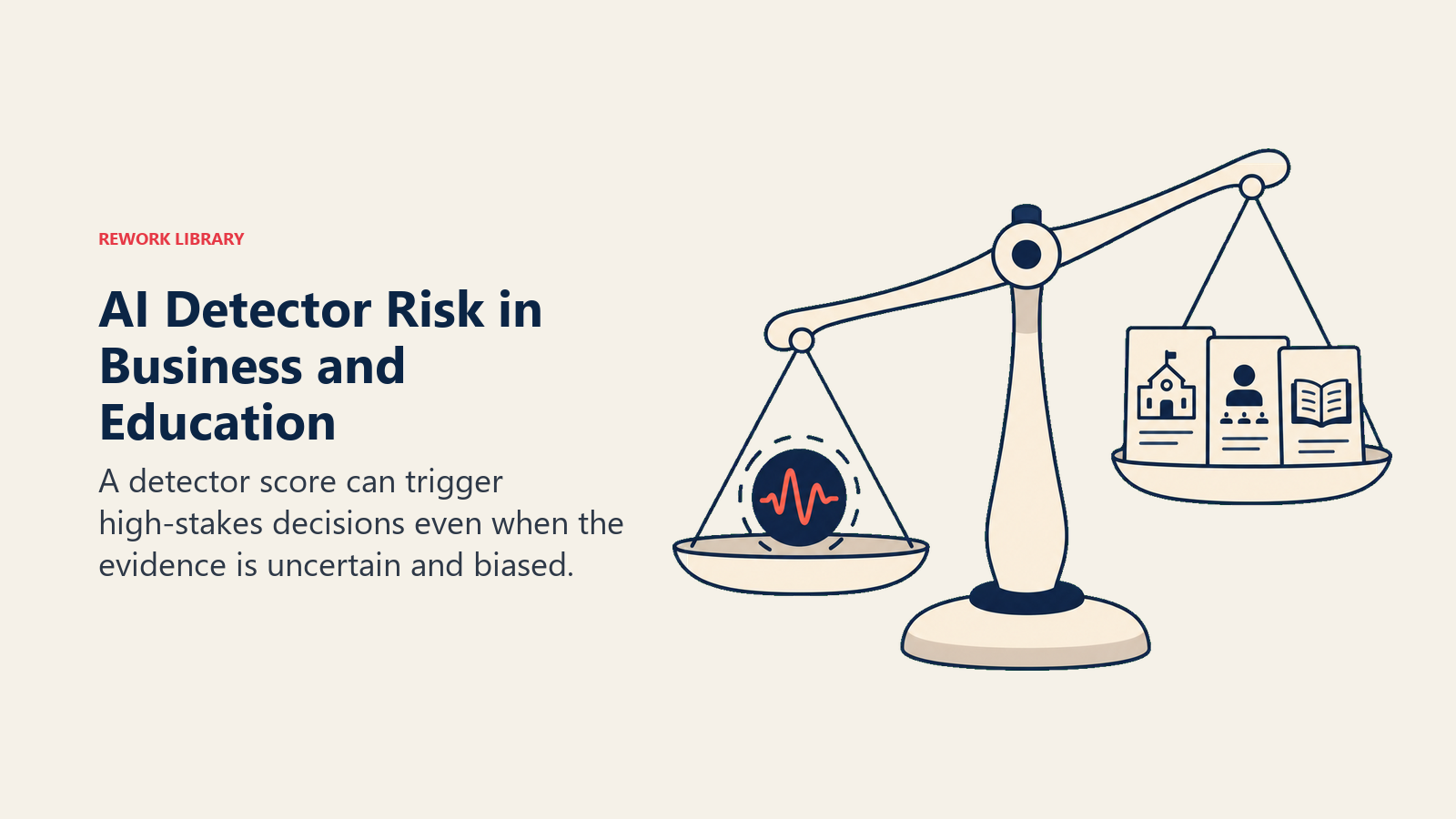 REWORK LIBRARY

AI Detector Risk in Business and Education

A detector score can trigger high-stakes decisions even when the evidence is uncertain and biased.